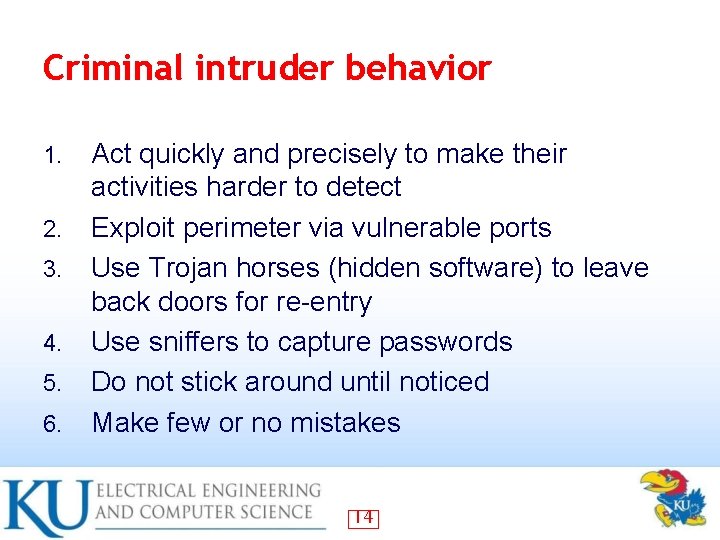 Criminal intruder behavior

1. Act quickly and precisely to make their activities harder to detect
2. Exploit perimeter via vulnerable ports
3. Use Trojan horses (hidden software) to leave back doors for re-entry
4. Use sniffers to capture passwords
5. Do not stick around until noticed
6. Make few or no mistakes

KU ELECTRICAL ENGINEERING AND COMPUTER SCIENCE

14

KU